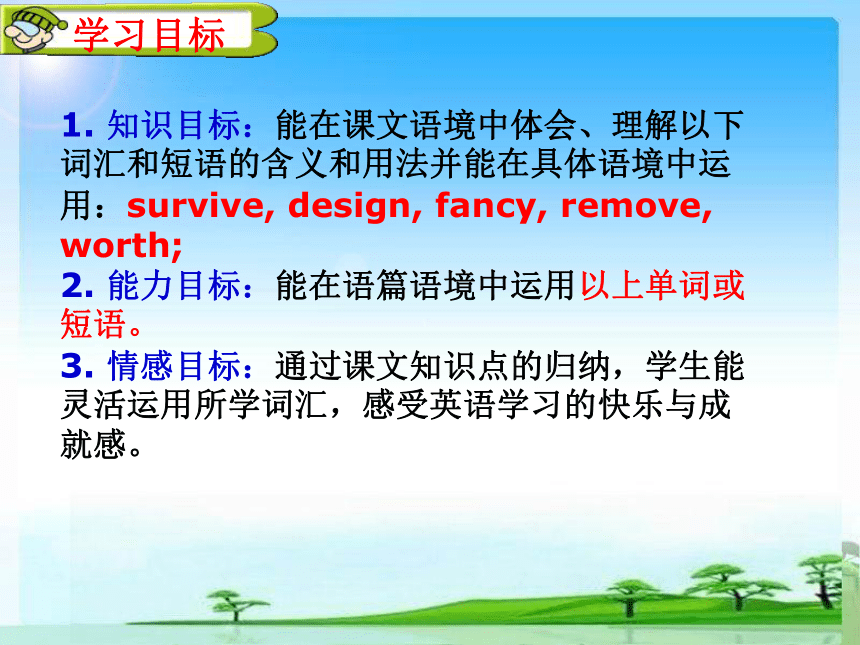 学习目标

1. 知识目标：能在课文语境中体会、理解以下词汇和短语的含义和用法并能在具体语境中运用：survive, design, fancy, remove, worth;

2. 能力目标：能在语篇语境中运用以上单词或短语。

3. 情感目标：通过课文知识点的归纳，学生能灵活运用所学词汇，感受英语学习的快乐与成就感。